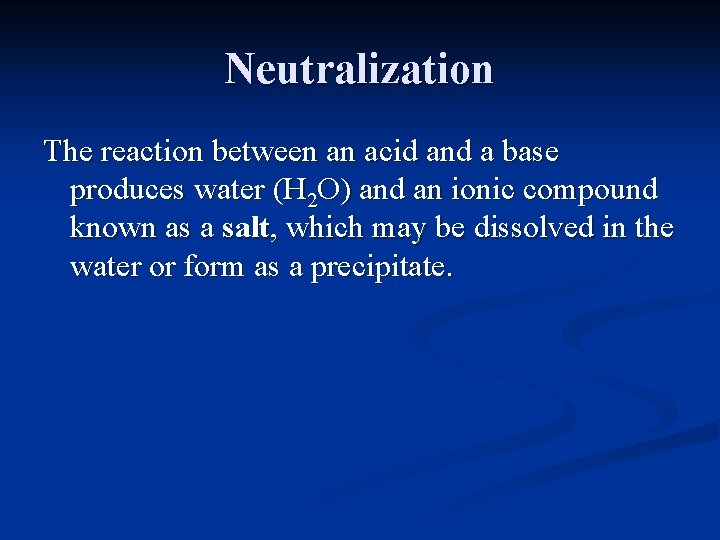 Neutralization

The reaction between an acid and a base produces water ($H_2O$) and an ionic compound known as a salt, which may be dissolved in the water or form as a precipitate.